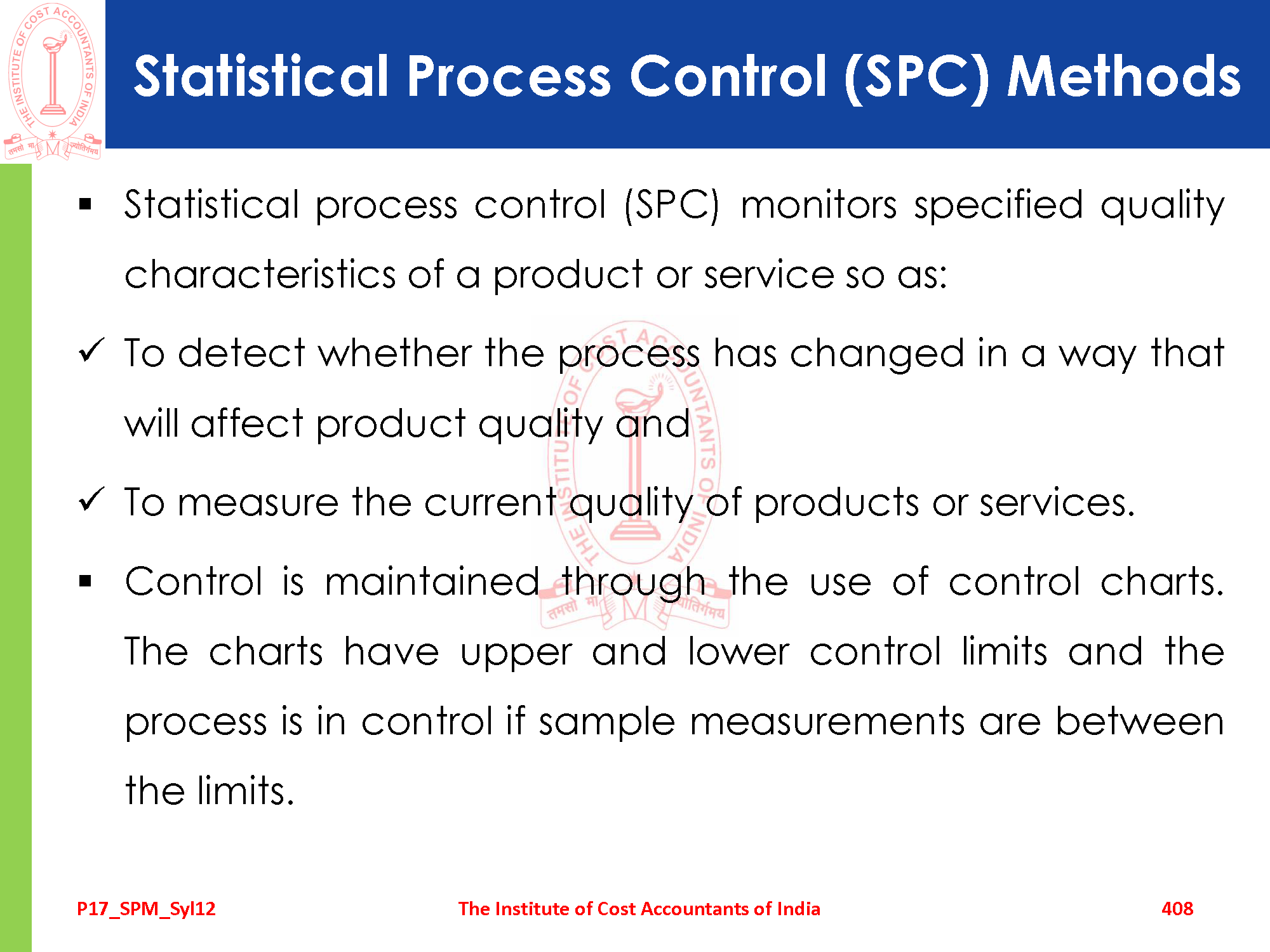 THE INSTITUTE OF COST ACCOUNTANTS OF INDIA
तमसो मा ज्योतिर्गमय

Statistical Process Control (SPC) Methods

▪ Statistical process control (SPC) monitors specified quality characteristics of a product or service so as:

✓ To detect whether the process has changed in a way that will affect product quality and

✓ To measure the current quality of products or services.

▪ Control is maintained through the use of control charts. The charts have upper and lower control limits and the process is in control if sample measurements are between the limits.

P17_SPM_Syl12 The Institute of Cost Accountants of India 408